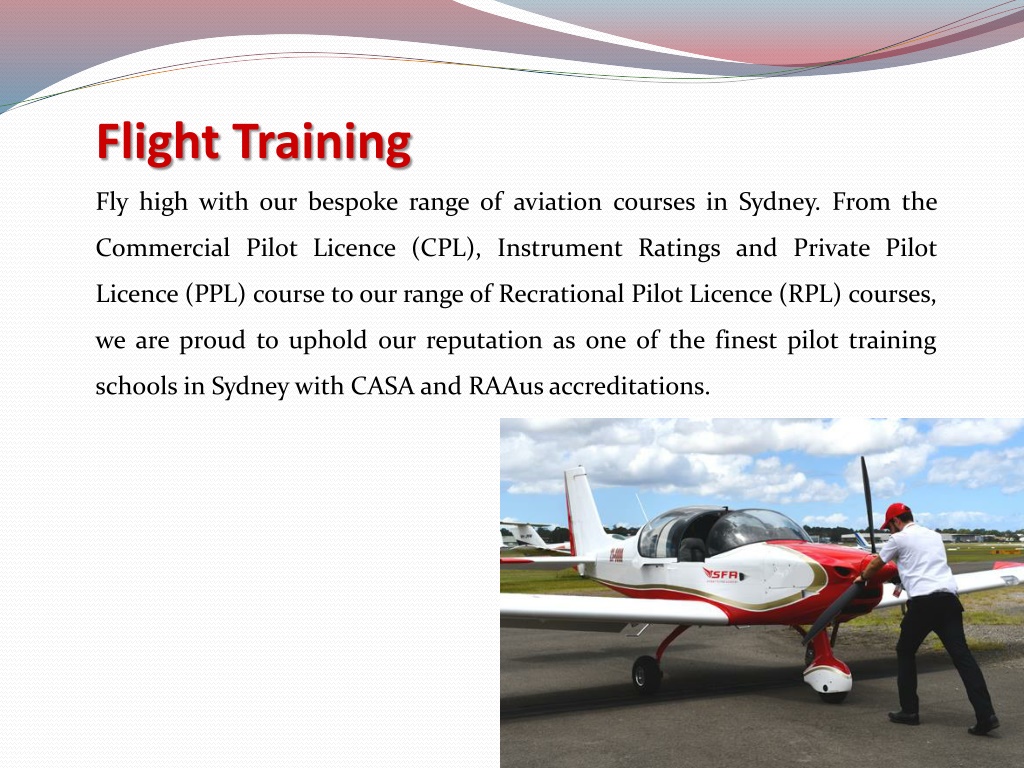 Flight Training

Fly high with our bespoke range of aviation courses in Sydney. From the Commercial Pilot Licence (CPL), Instrument Ratings and Private Pilot Licence (PPL) course to our range of Recrational Pilot Licence (RPL) courses, we are proud to uphold our reputation as one of the finest pilot training schools in Sydney with CASA and RAAus accreditations.

SFA